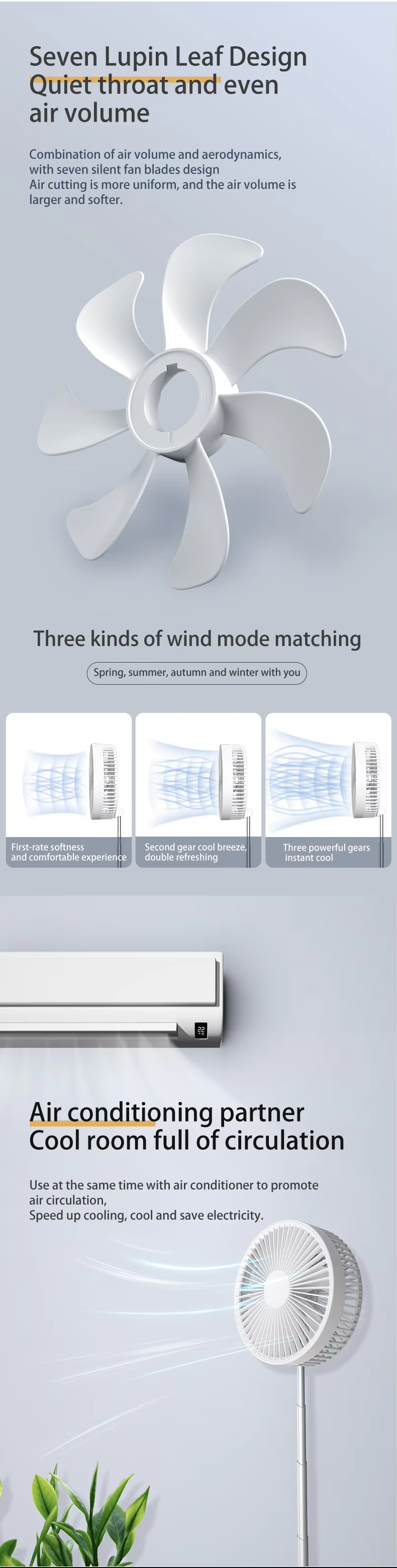 Seven Lupin Leaf Design
Quiet throat and even air volume

Combination of air volume and aerodynamics, with seven silent fan blades design
Air cutting is more uniform, and the air volume is larger and softer.

Three kinds of wind mode matching

Spring, summer, autumn and winter with you

First-rate softness and comfortable experience

Second gear cool breeze, double refreshing

Three powerful gears instant cool

22

Air conditioning partner
Cool room full of circulation

Use at the same time with air conditioner to promote air circulation,
Speed up cooling, cool and save electricity.